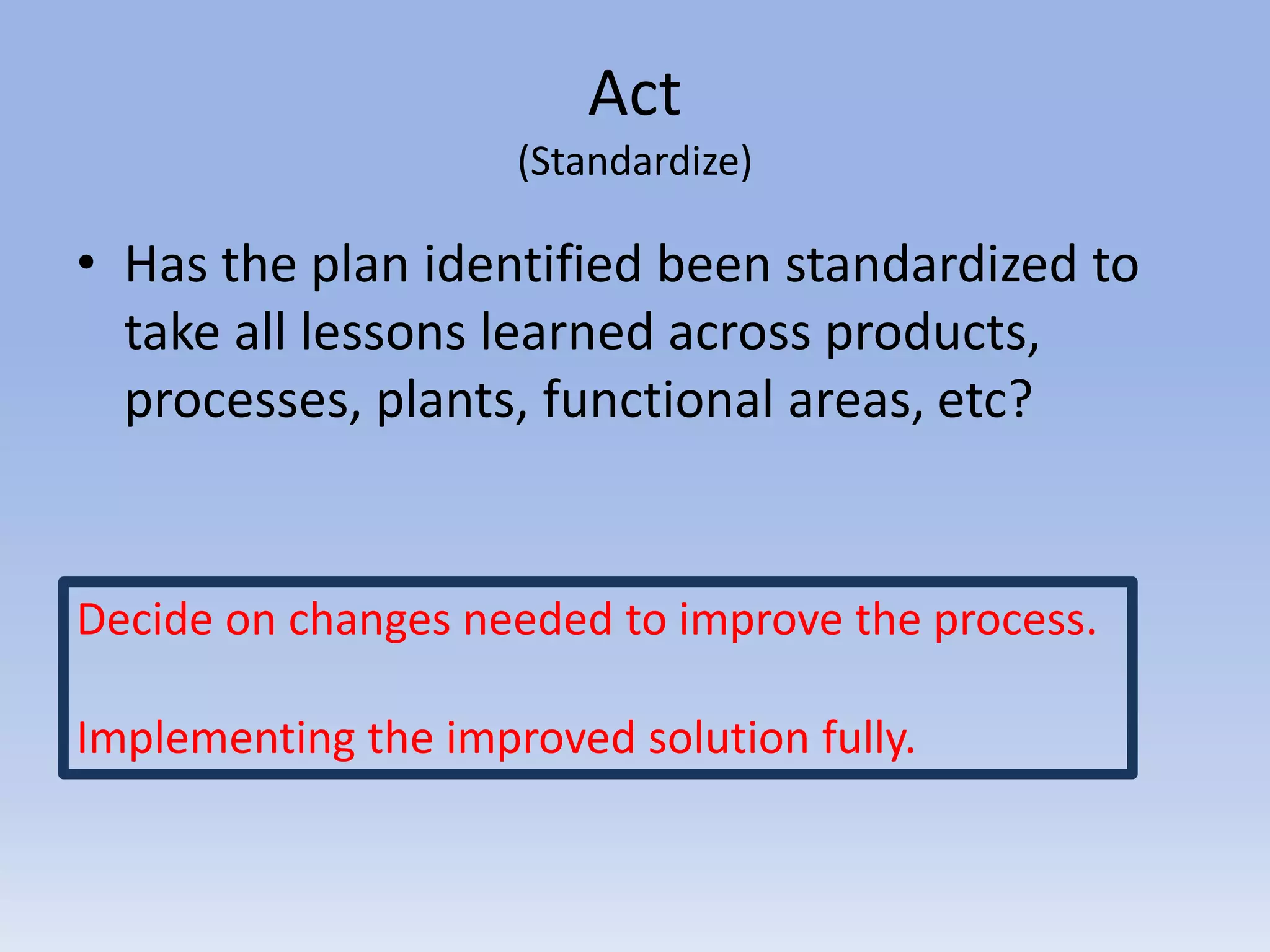 Act
(Standardize)

• Has the plan identified been standardized to take all lessons learned across products, processes, plants, functional areas, etc?

Decide on changes needed to improve the process.

Implementing the improved solution fully.